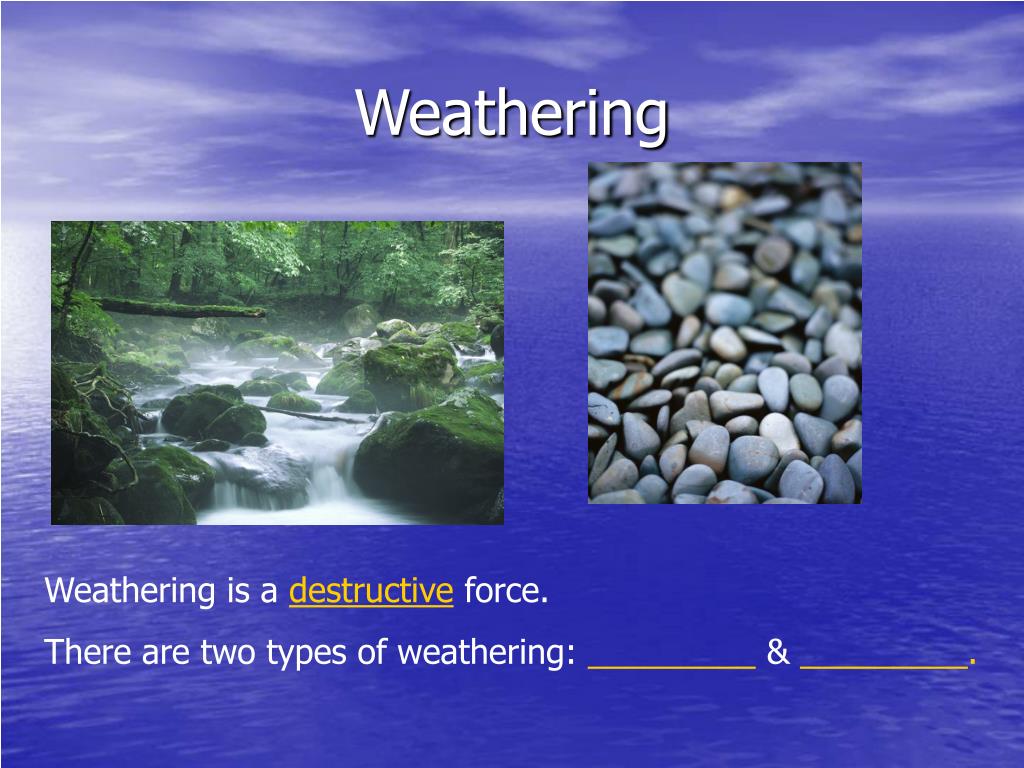 Weathering

Weathering is a destructive force.

There are two types of weathering: _________ & _________.